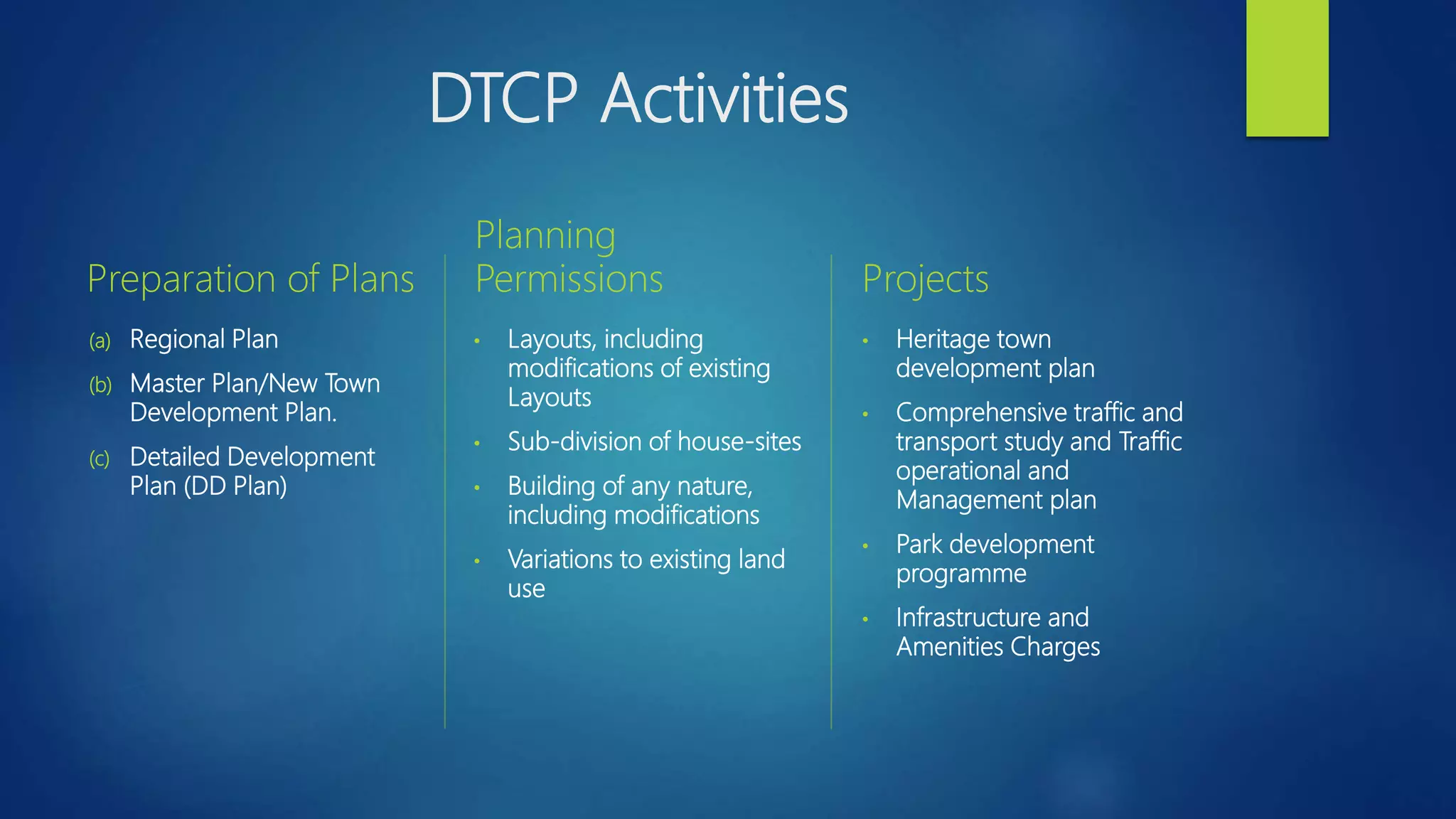 DTCP Activities

Preparation of Plans

(a) Regional Plan

(b) Master Plan/New Town Development Plan.

(c) Detailed Development Plan (DD Plan)

Planning Permissions

• Layouts, including modifications of existing Layouts

• Sub-division of house-sites

• Building of any nature, including modifications

• Variations to existing land use

Projects

• Heritage town development plan

• Comprehensive traffic and transport study and Traffic operational and Management plan

• Park development programme

• Infrastructure and Amenities Charges